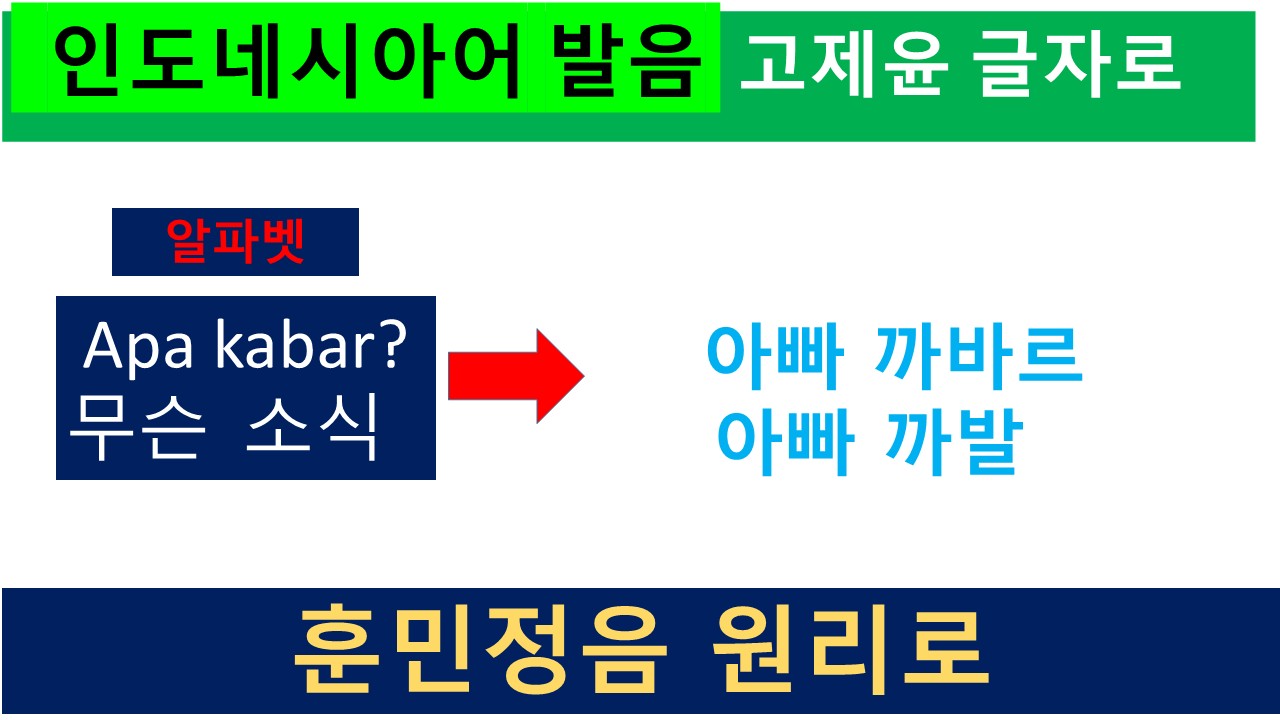 인도네시아어 발음 고제윤 글자로

알파벳

Apa kabar?
무슨 소식

아빠 까바르
아빠 까발

훈민정음 원리로